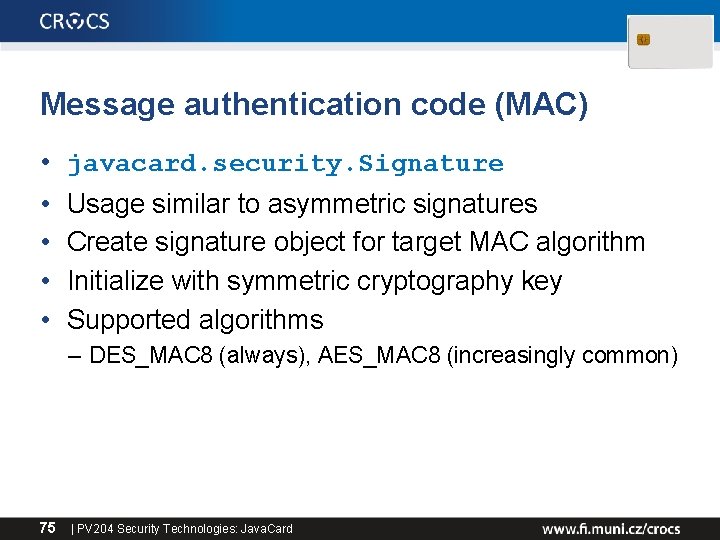 CROCS

Message authentication code (MAC)

• javacard.security.Signature
• Usage similar to asymmetric signatures
• Create signature object for target MAC algorithm
• Initialize with symmetric cryptography key
• Supported algorithms
– DES_MAC8 (always), AES_MAC8 (increasingly common)

75 | PV204 Security Technologies: JavaCard

www.fi.muni.cz/crocs